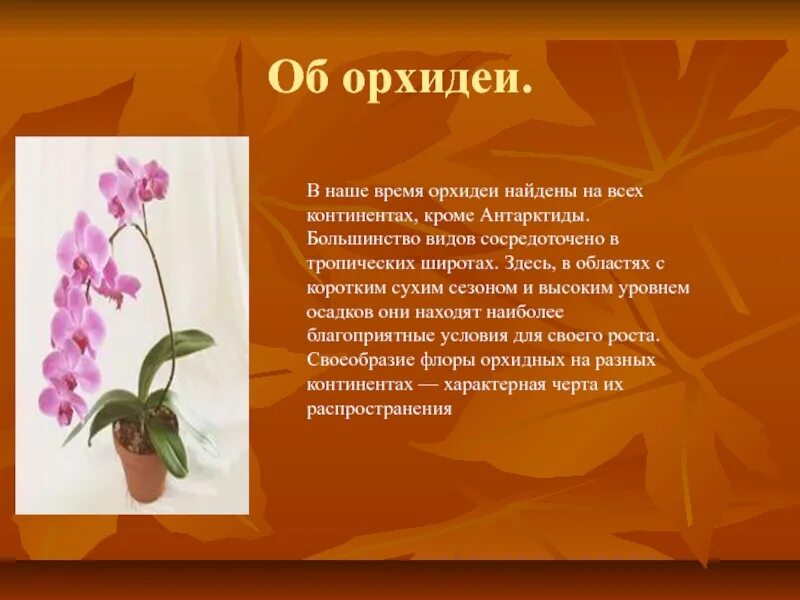 Об орхидеи.

В наше время орхидеи найдены на всех континентах, кроме Антарктиды. Большинство видов сосредоточено в тропических широтах. Здесь, в областях с коротким сухим сезоном и высоким уровнем осадков они находят наиболее благоприятные условия для своего роста. Своеобразие флоры орхидных на разных континентах — характерная черта их распространения